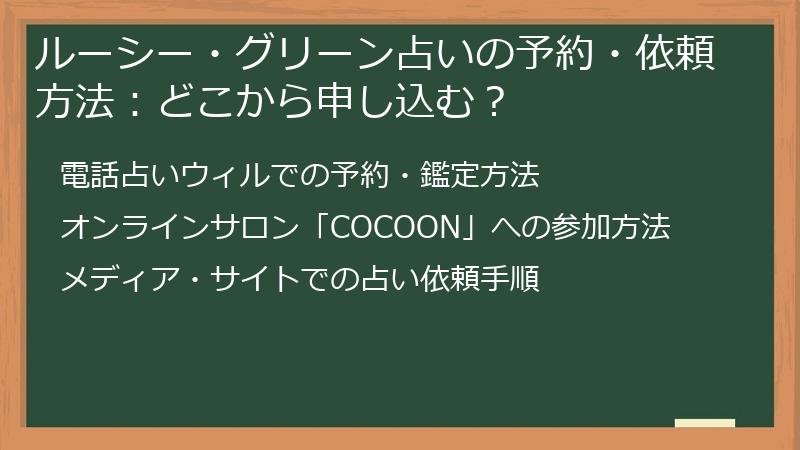 ルーシー・グリーン占いの予約・依頼方法：どこから申し込む？

電話占いウィルでの予約・鑑定方法

オンラインサロン「COCOON」への参加方法

メディア・サイトでの占い依頼手順